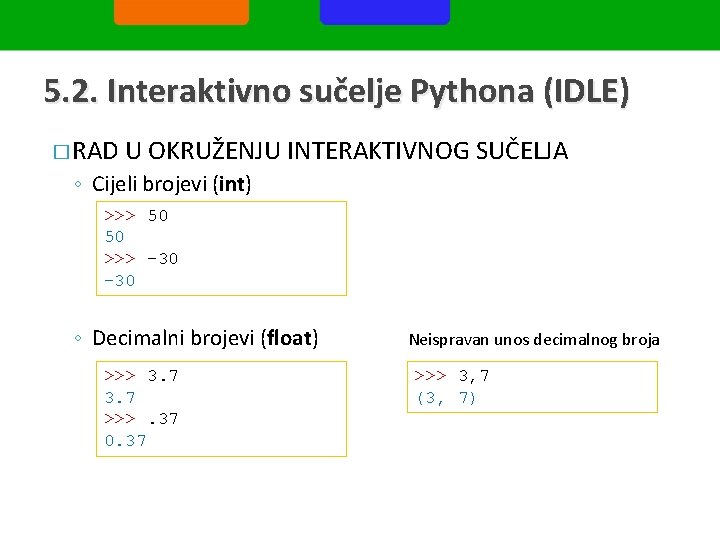 5.2. Interaktivno sučelje Pythona (IDLE)

□ RAD U OKRUŽENJU INTERAKTIVNOG SUČELJA

◦ Cijeli brojevi (int)

>>> 50
50
>>> -30
-30

◦ Decimalni brojevi (float)

>>> 3.7
3.7
>>> .37
0.37

Neispravan unos decimalnog broja

>>> 3,7
(3, 7)